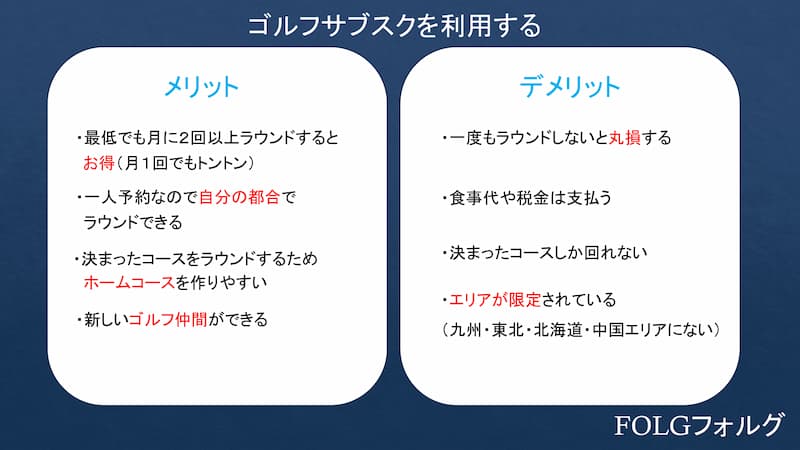 ゴルフサブスクを利用する

メリット

・最低でも月に2回以上ラウンドするとお得（月１回でもトントン）

・一人予約なので自分の都合でラウンドできる

・決まったコースをラウンドするためホームコースを作りやすい

・新しいゴルフ仲間ができる

デメリット

・一度もラウンドしないと丸損する

・食事代や税金は支払う

・決まったコースしか回れない

・エリアが限定されている
（九州・東北・北海道・中国エリアにない）

FOLGフォルグ